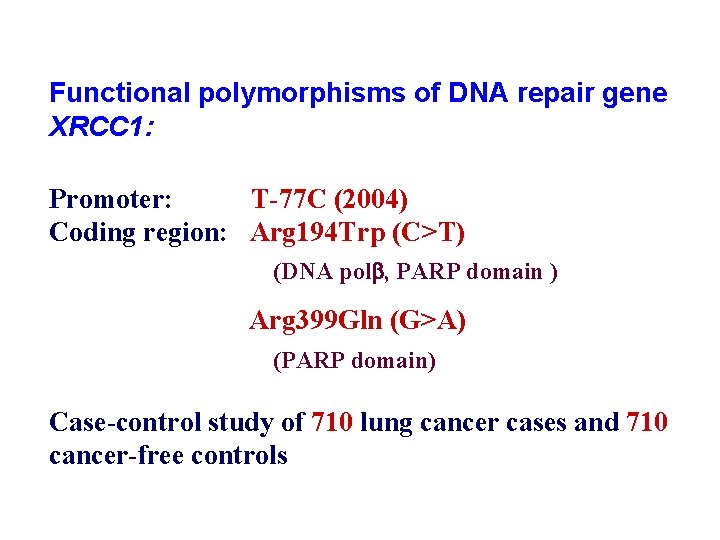 Functional polymorphisms of DNA repair gene XRCC1:

Promoter: T-77C (2004)
Coding region: Arg194Trp (C>T)
(DNA polβ, PARP domain )

Arg399Gln (G>A)
(PARP domain)

Case-control study of 710 lung cancer cases and 710 cancer-free controls